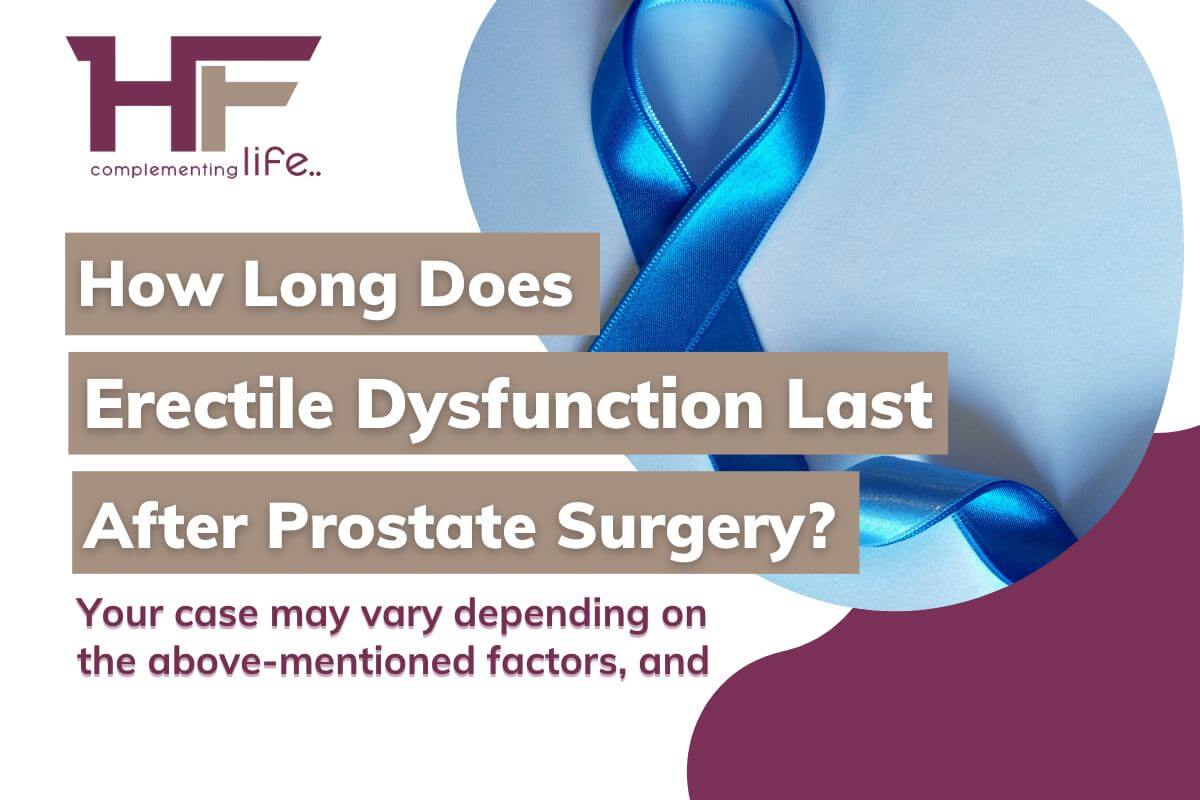 HF
complementing life..

How Long Does Erectile Dysfunction Last After Prostate Surgery?

Your case may vary depending on the above-mentioned factors, and